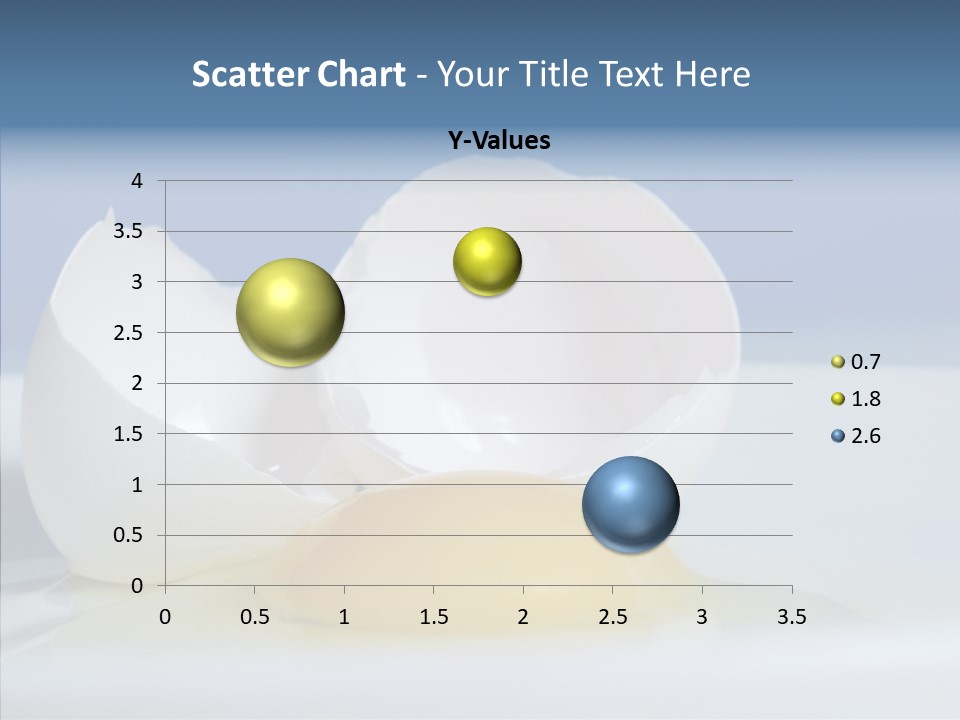 Scatter Chart - Your Title Text Here

Y-Values

4
3.5
3
2.5
2
1.5
1
0.5
0

0
0.5
1
1.5
2
2.5
3
3.5

0.7
1.8
2.6